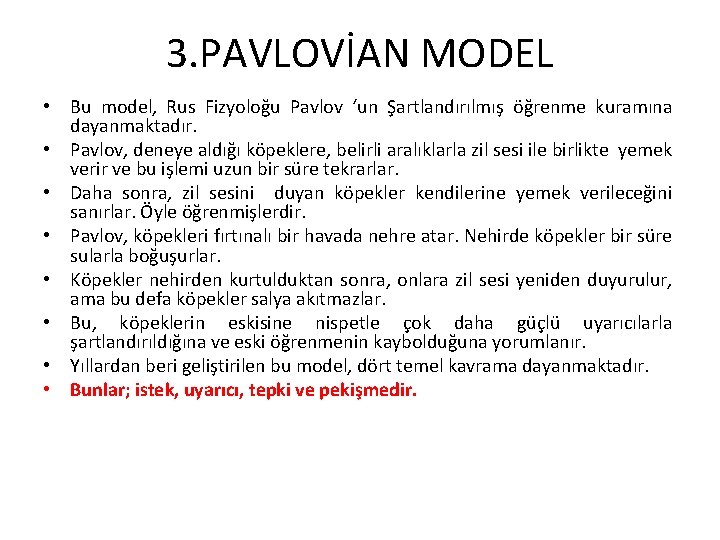 3.PAVLOVİAN MODEL

• Bu model, Rus Fizyoloğu Pavlov ’un Şartlandırılmış öğrenme kuramına dayanmaktadır.
• Pavlov, deneye aldığı köpeklere, belirli aralıklarla zil sesi ile birlikte yemek verir ve bu işlemi uzun bir süre tekrarlar.
• Daha sonra, zil sesini duyan köpekler kendilerine yemek verileceğini sanırlar. Öyle öğrenmişlerdir.
• Pavlov, köpekleri fırtınalı bir havada nehre atar. Nehirde köpekler bir süre sularla boğuşurlar.
• Köpekler nehirden kurtulduktan sonra, onlara zil sesi yeniden duyurulur, ama bu defa köpekler salya akıtmazlar.
• Bu, köpeklerin eskisine nispetle çok daha güçlü uyarıcılarla şartlandırıldığına ve eski öğrenmenin kaybolduğuna yorumlanır.
• Yıllardan beri geliştirilen bu model, dört temel kavrama dayanmaktadır.
• Bunlar; istek, uyarıcı, tepki ve pekişmedir.